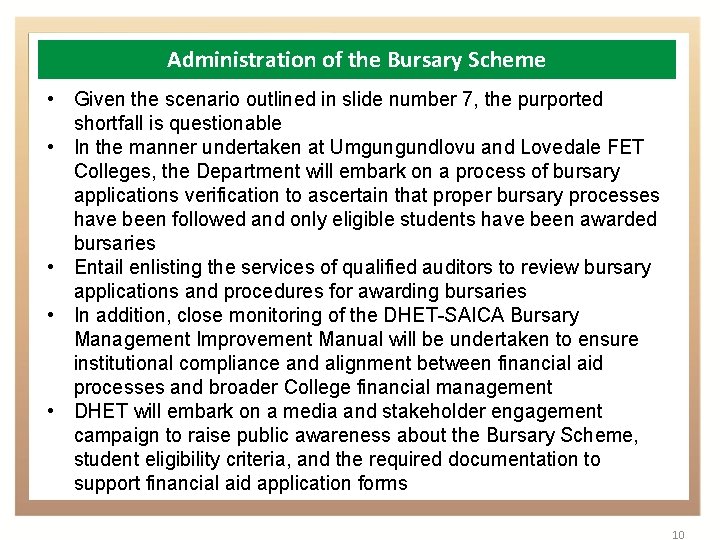 Administration of the Bursary Scheme

• Given the scenario outlined in slide number 7, the purported shortfall is questionable
• In the manner undertaken at Umgungundlovu and Lovedale FET Colleges, the Department will embark on a process of bursary applications verification to ascertain that proper bursary processes have been followed and only eligible students have been awarded bursaries
• Entail enlisting the services of qualified auditors to review bursary applications and procedures for awarding bursaries
• In addition, close monitoring of the DHET-SAICA Bursary Management Improvement Manual will be undertaken to ensure institutional compliance and alignment between financial aid processes and broader College financial management
• DHET will embark on a media and stakeholder engagement campaign to raise public awareness about the Bursary Scheme, student eligibility criteria, and the required documentation to support financial aid application forms

10